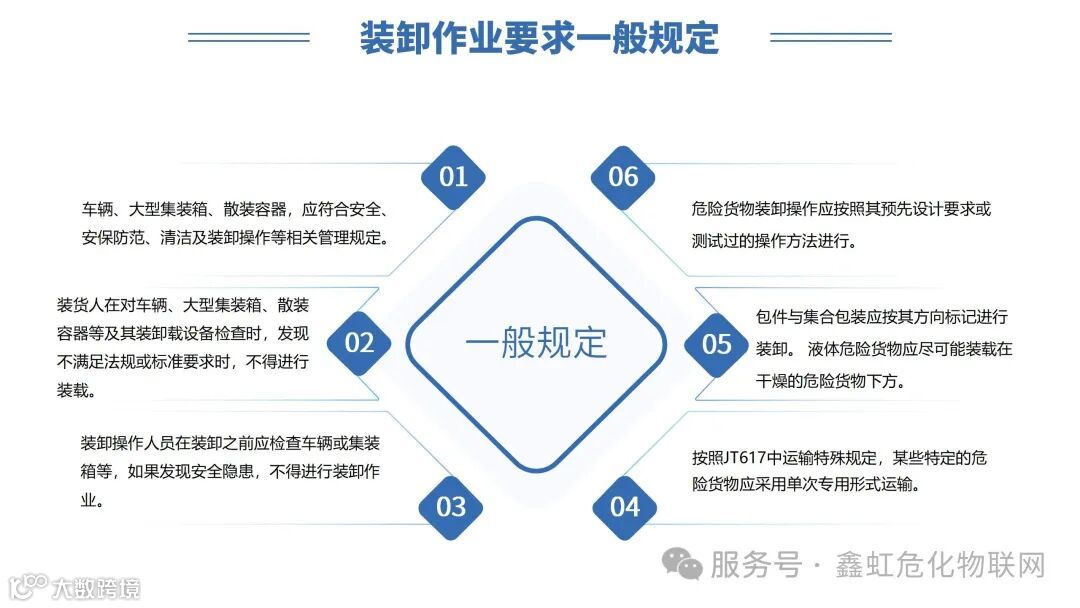 装卸作业要求一般规定

一般规定

01

车辆、大型集装箱、散装容器，应符合安全、安保防范、清洁及装卸操作等相关管理规定。

02

装货人在对车辆、大型集装箱、散装容器等及其装卸载设备检查时，发现不满足法规或标准要求时，不得进行装载。

03

装卸操作人员在装卸之前应检查车辆或集装箱等，如果发现安全隐患，不得进行装卸作业。

06

危险货物装卸操作应按照其预先设计要求或测试过的操作方法进行。

05

包件与集合包装应按其方向标记进行装卸。 液体危险货物应尽可能装载在干燥的危险货物下方。

04

按照JT617中运输特殊规定，某些特定的危险货物应采用单次专用形式运输。

服务号 · 鑫虹危化物联网

大数跨境